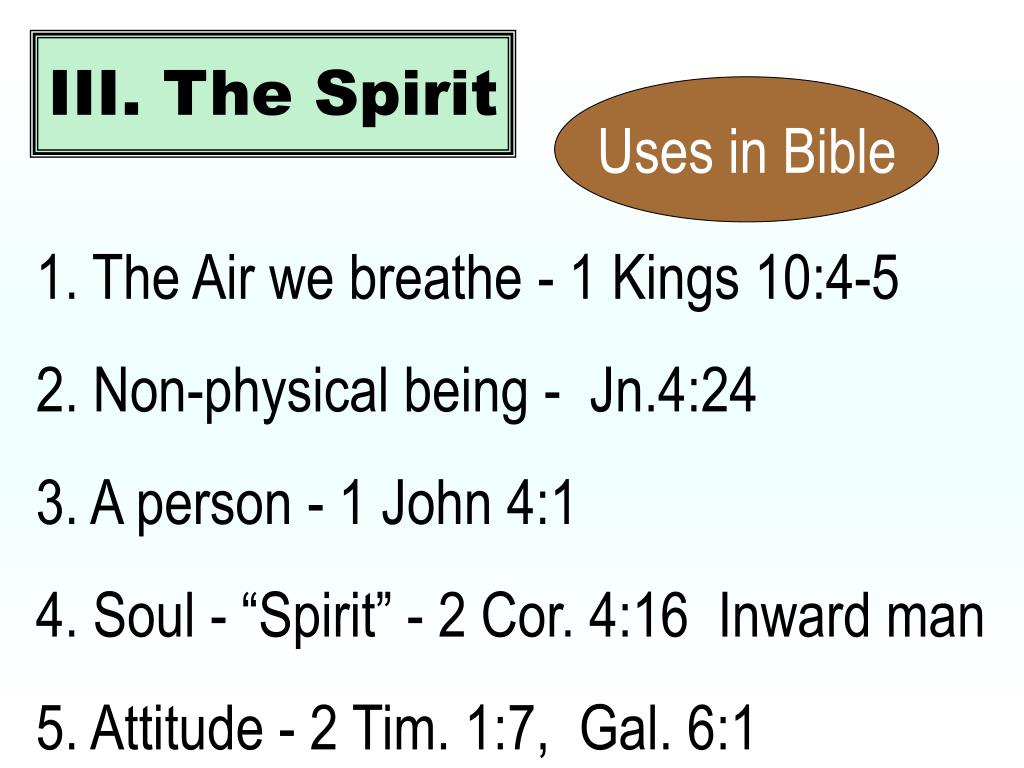 III. The Spirit

Uses in Bible

1. The Air we breathe - 1 Kings 10:4-5

2. Non-physical being - Jn.4:24

3. A person - 1 John 4:1

4. Soul - “Spirit” - 2 Cor. 4:16 Inward man

5. Attitude - 2 Tim. 1:7, Gal. 6:1